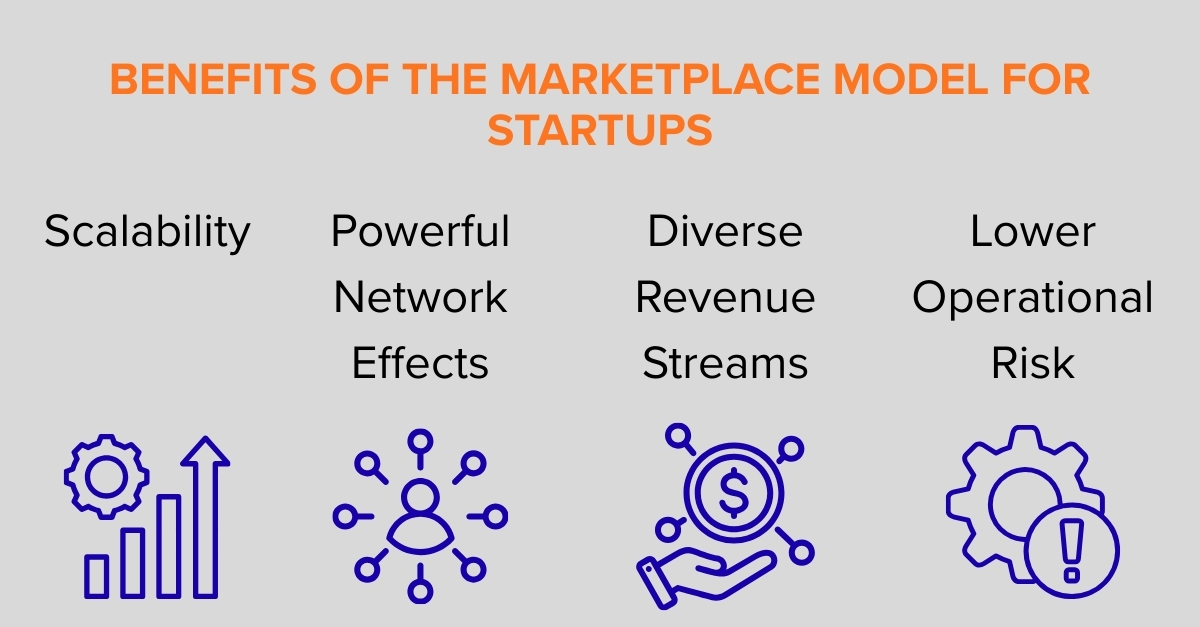 BENEFITS OF THE MARKETPLACE MODEL FOR STARTUPS

Scalability

Powerful Network Effects

Diverse Revenue Streams

Lower Operational Risk

$